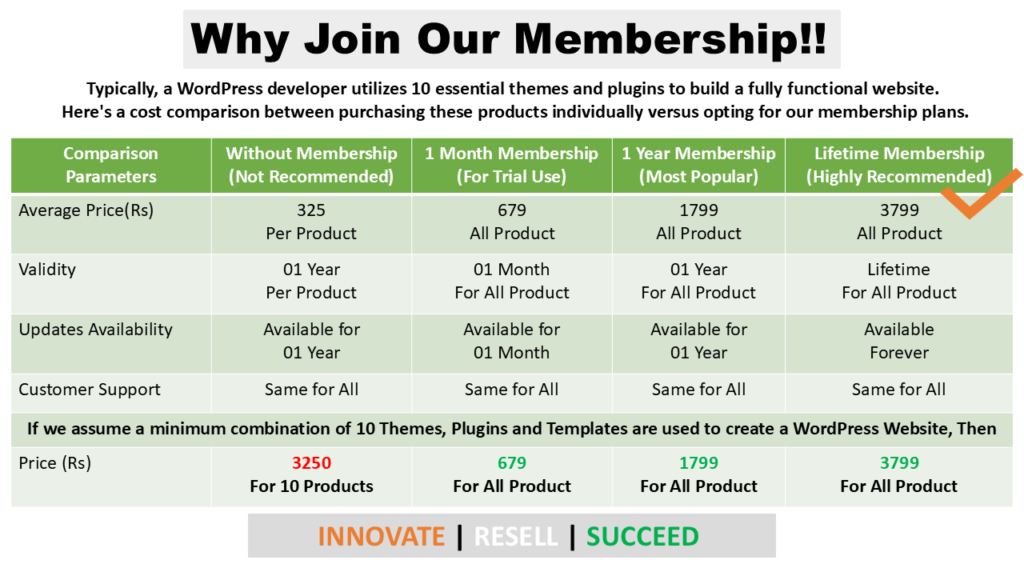 Why Join Our Membership!!

Typically, a WordPress developer utilizes 10 essential themes and plugins to build a fully functional website. Here's a cost comparison between purchasing these products individually versus opting for our membership plans.

| Comparison Parameters | Without Membership (Not Recommended) | 1 Month Membership (For Trial Use) | 1 Year Membership (Most Popular) | Lifetime Membership (Highly Recommended) |
|---|---|---|---|---|
| Average Price(Rs) | 325 Per Product | 679 All Product | 1799 All Product | 3799 All Product |
| Validity | 01 Year Per Product | 01 Month For All Product | 01 Year For All Product | Lifetime For All Product |
| Updates Availability | Available for 01 Year | Available for 01 Month | Available for 01 Year | Available Forever |
| Customer Support | Same for All | Same for All | Same for All | Same for All |
| If we assume a minimum combination of 10 Themes, Plugins and Templates are used to create a WordPress Website, Then | | | | |
| Price (Rs) | 3250 For 10 Products | 679 For All Product | 1799 For All Product | 3799 For All Product |

INNOVATE | RESELL | SUCCEED